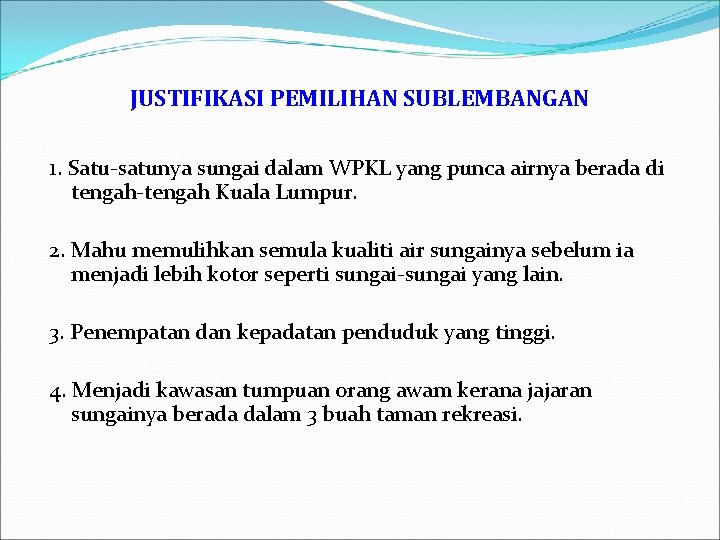 JUSTIFIKASI PEMILIHAN SUBLEMBANGAN

1. Satu-satunya sungai dalam WPKL yang punca airnya berada di tengah-tengah Kuala Lumpur.

2. Mahu memulihkan semula kualiti air sungainya sebelum ia menjadi lebih kotor seperti sungai-sungai yang lain.

3. Penempatan dan kepadatan penduduk yang tinggi.

4. Menjadi kawasan tumpuan orang awam kerana jajaran sungainya berada dalam 3 buah taman rekreasi.